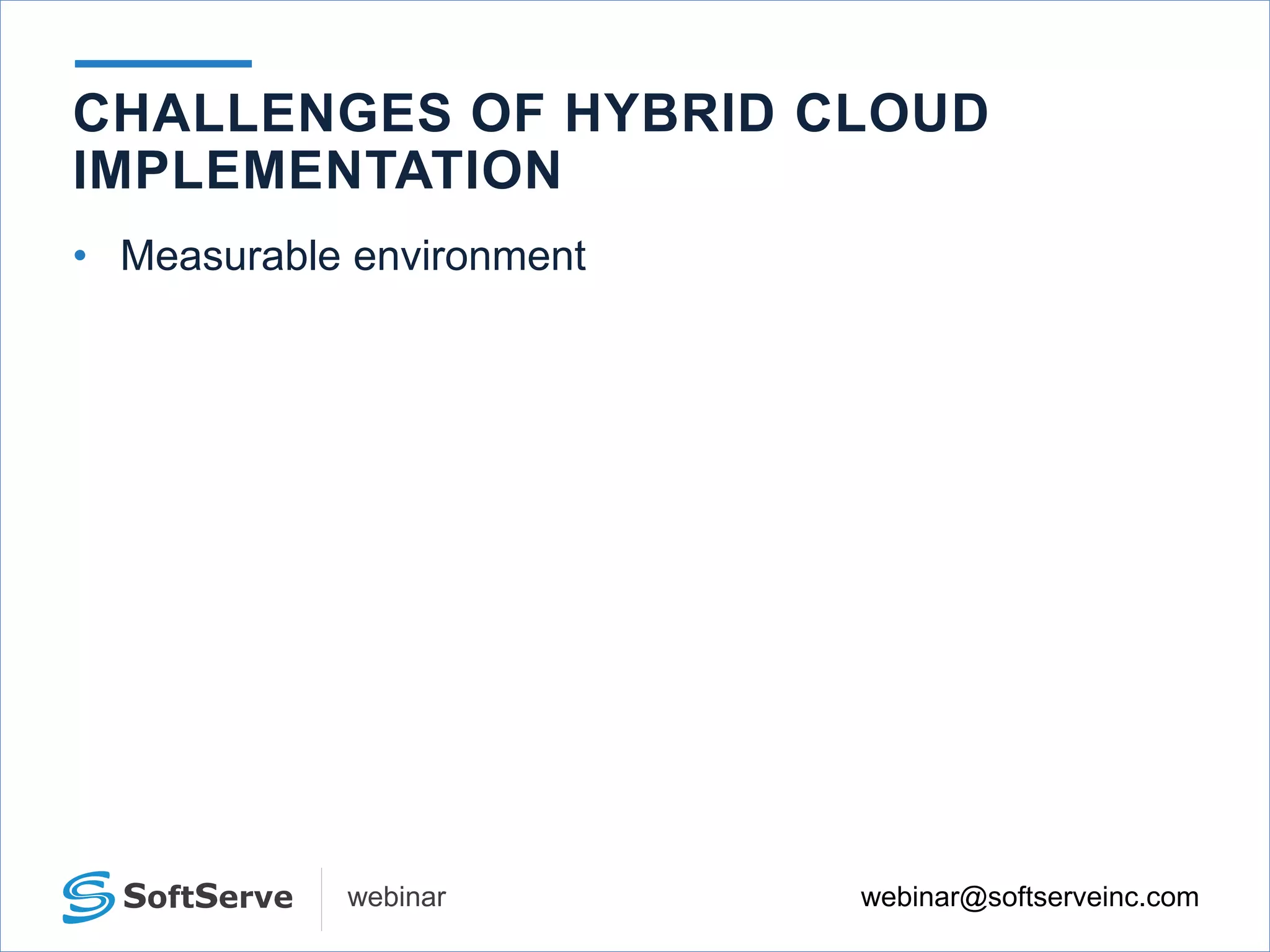 CHALLENGES OF HYBRID CLOUD IMPLEMENTATION

• Measurable environment

SoftServe webinar

webinar@softserveinc.com